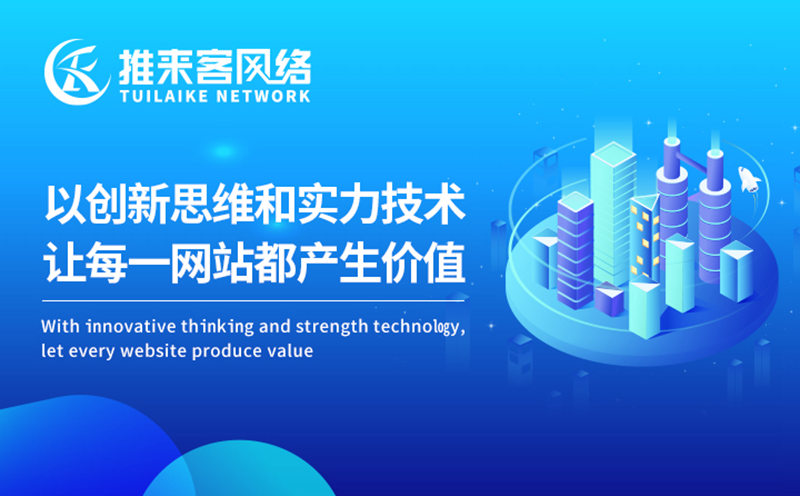 推来客网络
TUILAIKE NETWORK

以创新思维和实力技术
让每一网站都产生价值

With innovative thinking and strength technology, let every website produce value